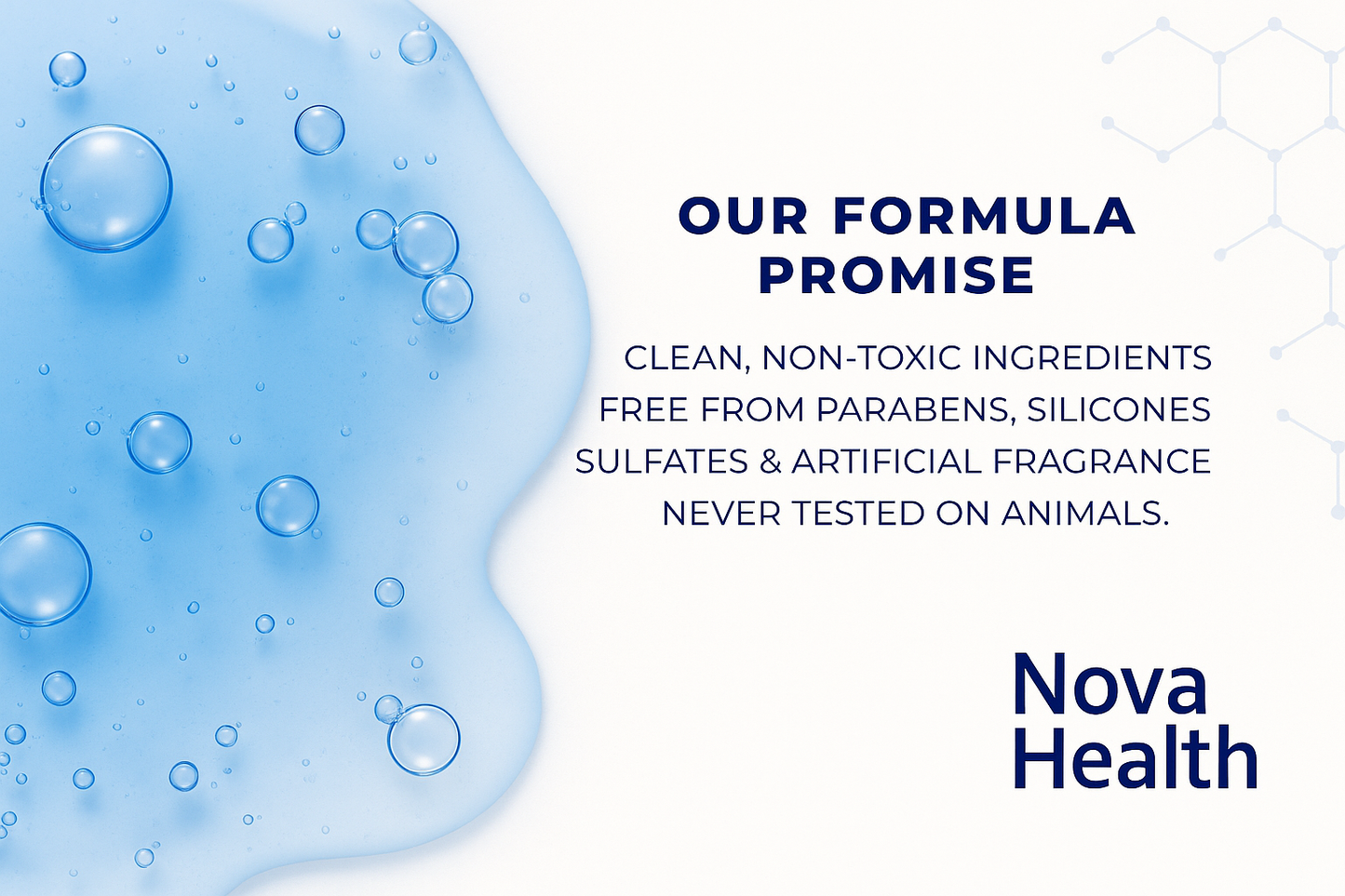 OUR FORMULA PROMISE

CLEAN, NON-TOXIC INGREDIENTS
FREE FROM PARABENS, SILICONES
SULFATES & ARTIFICIAL FRAGRANCE
NEVER TESTED ON ANIMALS.

Nova Health